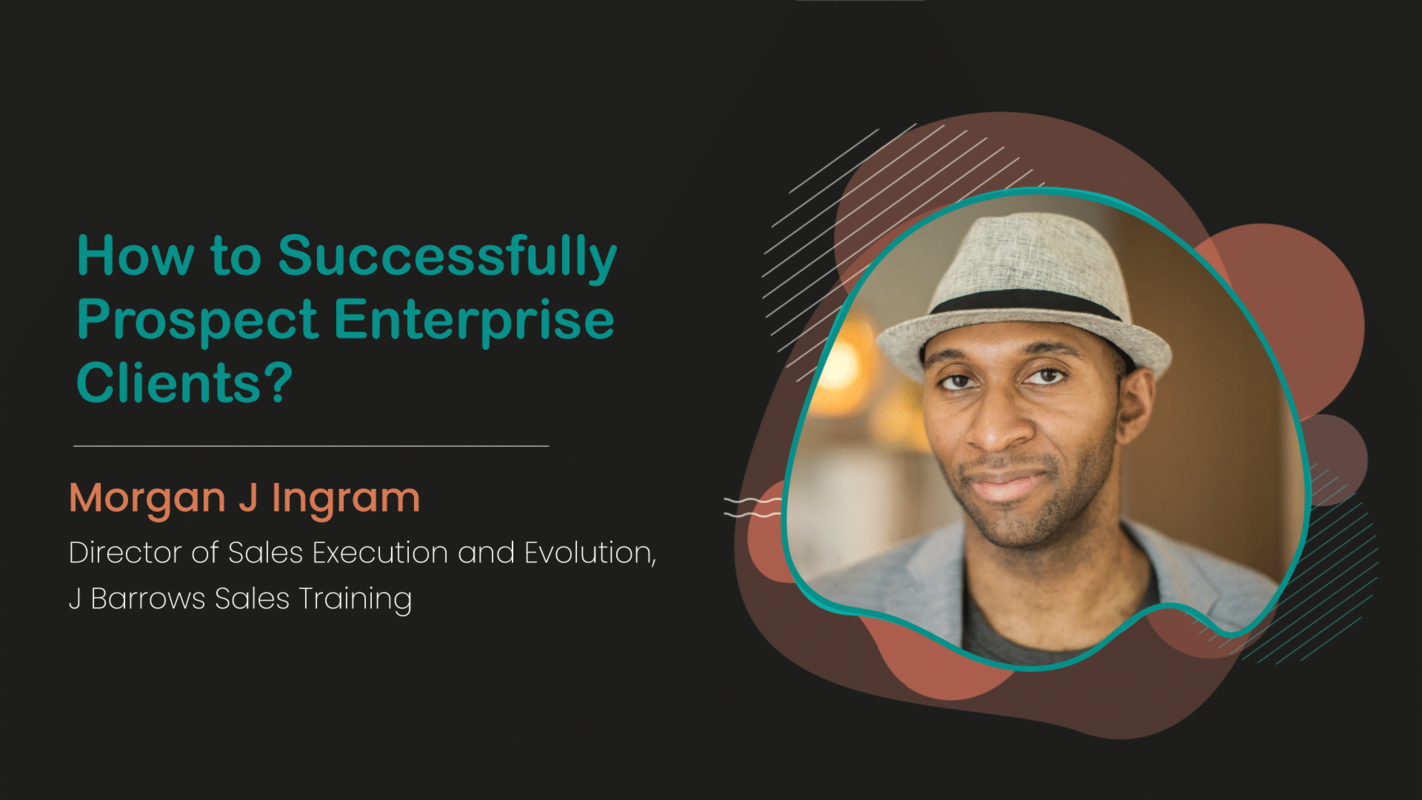 How to Successfully Prospect Enterprise Clients?

Morgan J Ingram

Director of Sales Execution and Evolution, J Barrows Sales Training